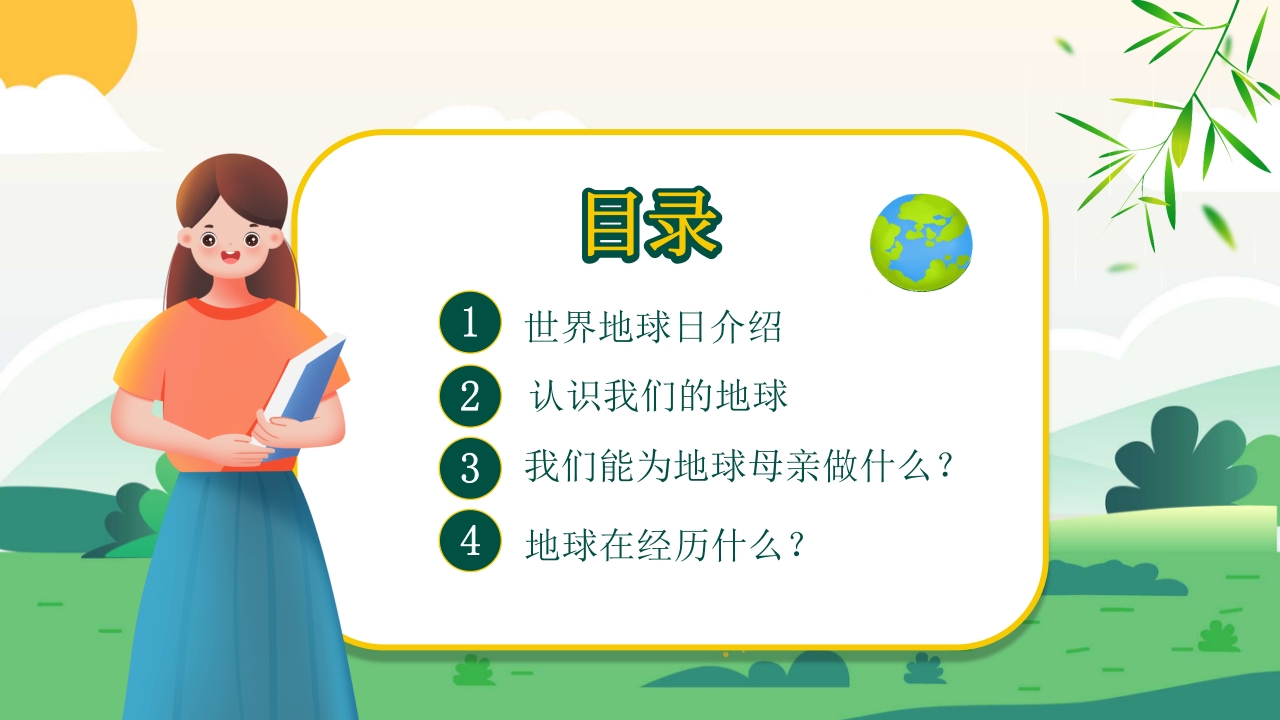 目录

1 世界地球日介绍

2 认识我们的地球

3 我们能为地球母亲做什么？

4 地球在经历什么？